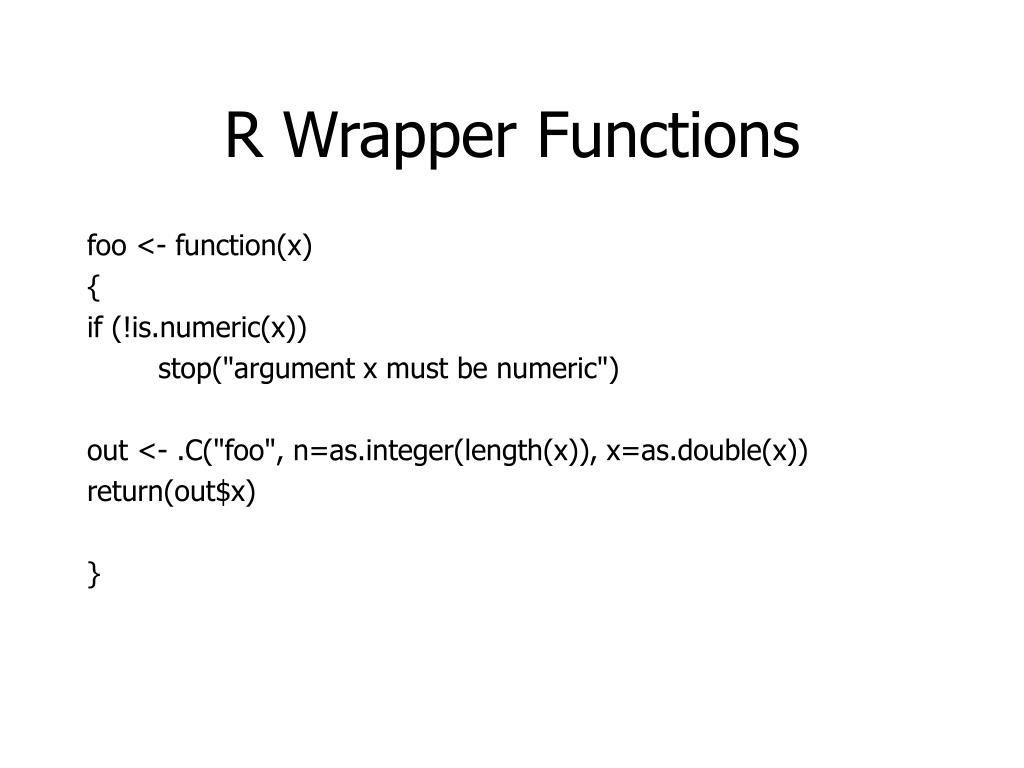 R Wrapper Functions

foo <- function(x)
{
if (!is.numeric(x))
	stop("argument x must be numeric")

out <- .C("foo", n=as.integer(length(x)), x=as.double(x))
return(out\$x)

}